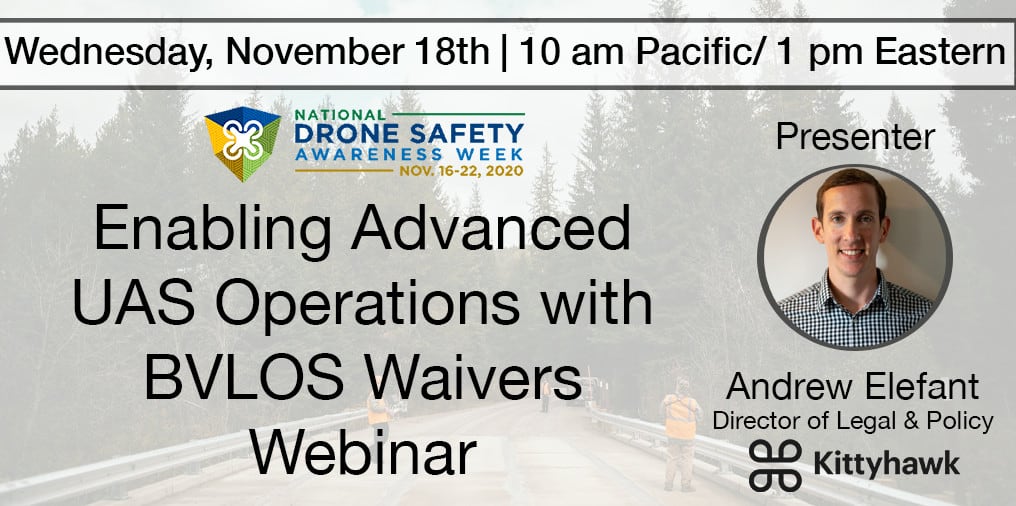 Wednesday, November 18th | 10 am Pacific/ 1 pm Eastern

NATIONAL
DRONE SAFETY
AWARENESS WEEK
NOV. 16-22, 2020

Enabling Advanced UAS Operations with BVLOS Waivers Webinar

Presenter

Andrew Elefant
Director of Legal & Policy

Kittyhawk